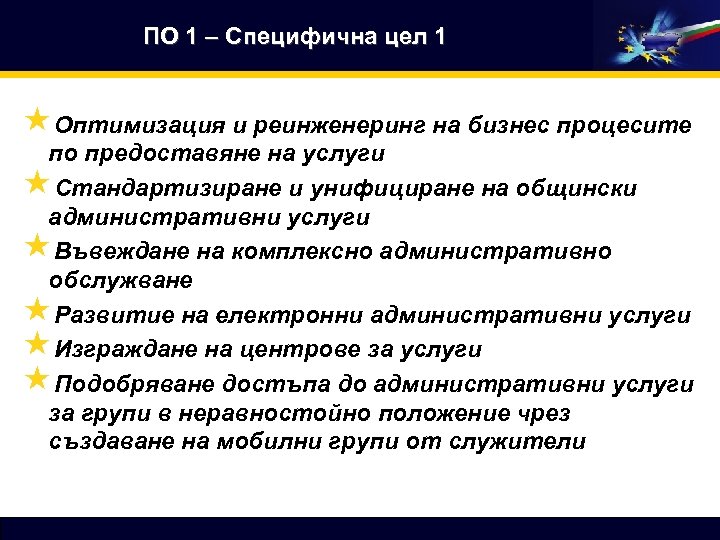 ПО 1 – Специфична цел 1

Оптимизация и реинженеринг на бизнес процесите по предоставяне на услуги

Стандартизиране и унифициране на общински административни услуги

Въвеждане на комплексно административно обслужване

Развитие на електронни административни услуги

Изграждане на центрове за услуги

Подобряване достъпа до административни услуги за групи в неравностойно положение чрез създаване на мобилни групи от служители